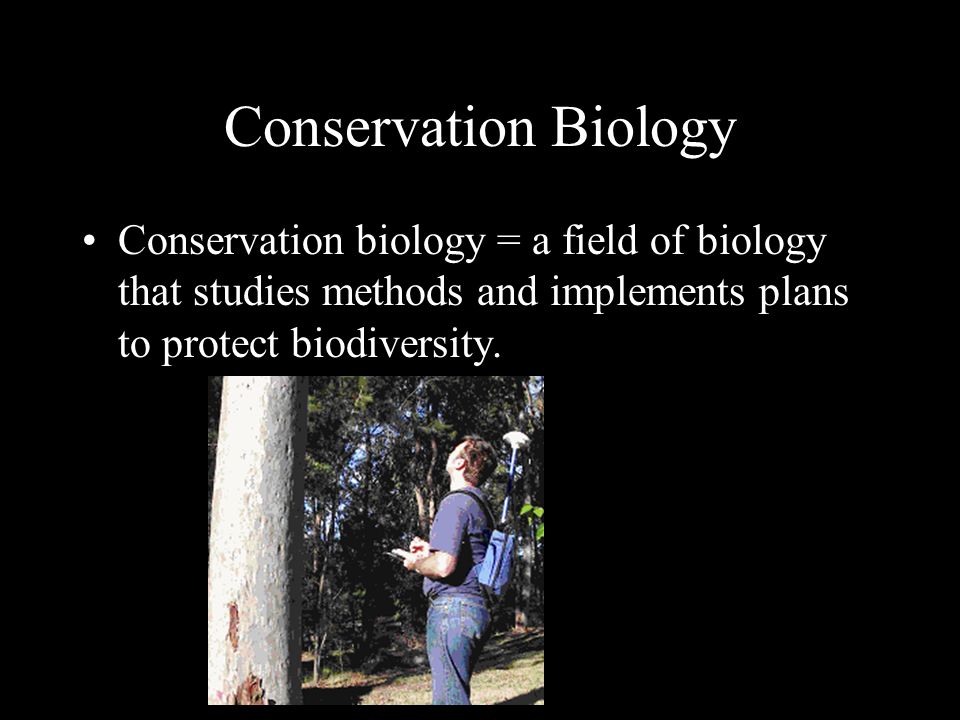 Conservation Biology

• Conservation biology = a field of biology that studies methods and implements plans to protect biodiversity.